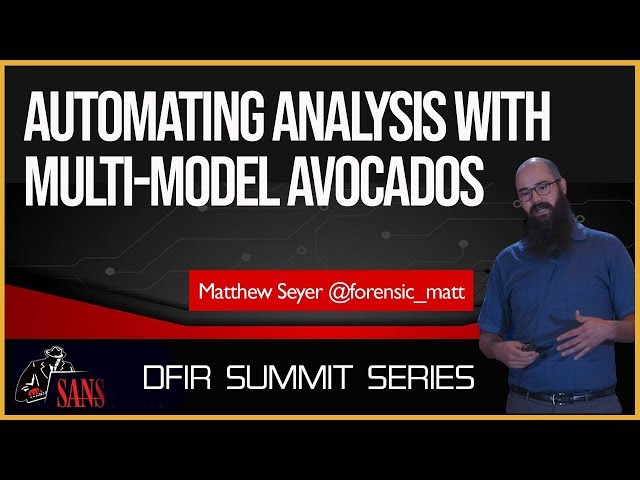 AUTOMATING ANALYSIS WITH MULTI-MODEL AVOCADOS

Matthew Seyer @forensic_matt

SANS

DFIR SUMMIT SERIES